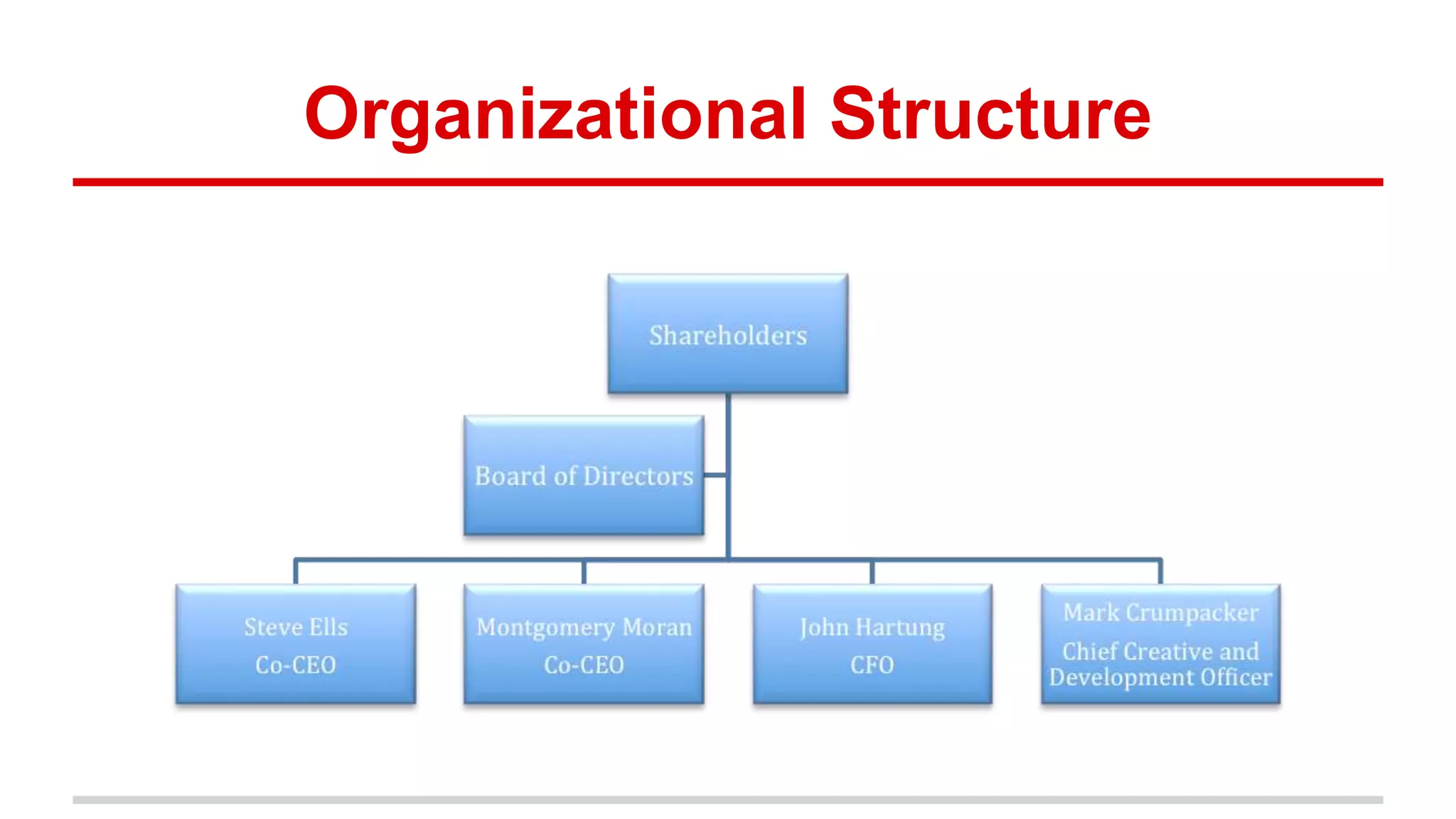 Organizational Structure

Shareholders

Board of Directors

Steve Ells
Co-CEO

Montgomery Moran
Co-CEO

John Hartung
CFO

Mark Crumpacker
Chief Creative and Development Officer